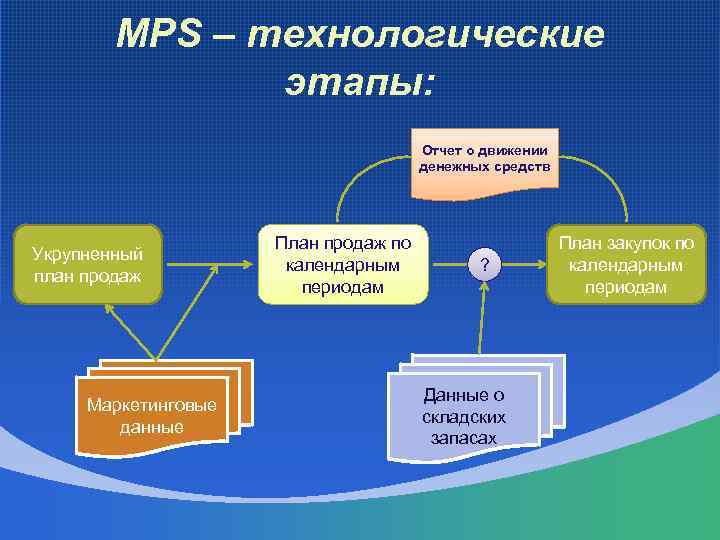 MPS – технологические этапы:

Отчет о движении денежных средств

Укрупненный план продаж

План продаж по календарным периодам

?

План закупок по календарным периодам

Маркетинговые данные

Данные о складских запасах